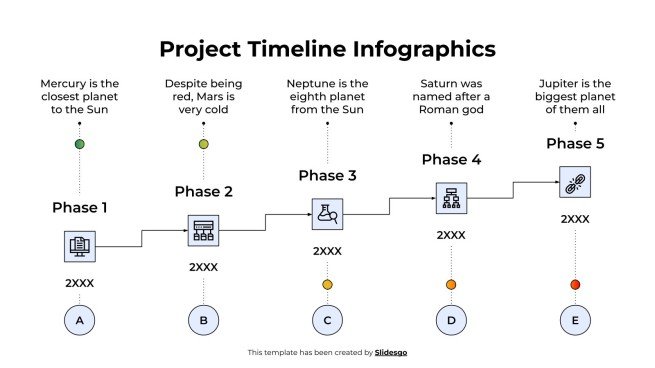 Project Timeline Infographics

Mercury is the closest planet to the Sun

Phase 1

2XXX

A

Despite being red, Mars is very cold

Phase 2

2XXX

B

Neptune is the eighth planet from the Sun

Phase 3

2XXX

C

Saturn was named after a Roman god

Phase 4

2XXX

D

Jupiter is the biggest planet of them all

Phase 5

2XXX

E

This template has been created by Slidesgo